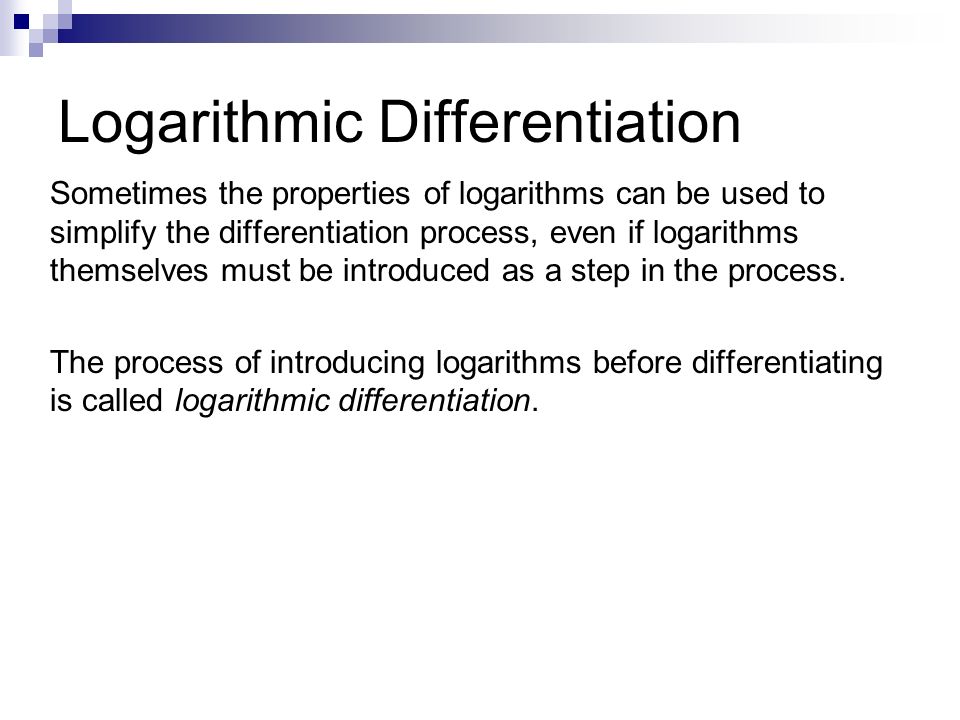 Logarithmic Differentiation

Sometimes the properties of logarithms can be used to simplify the differentiation process, even if logarithms themselves must be introduced as a step in the process.

The process of introducing logarithms before differentiating is called logarithmic differentiation.